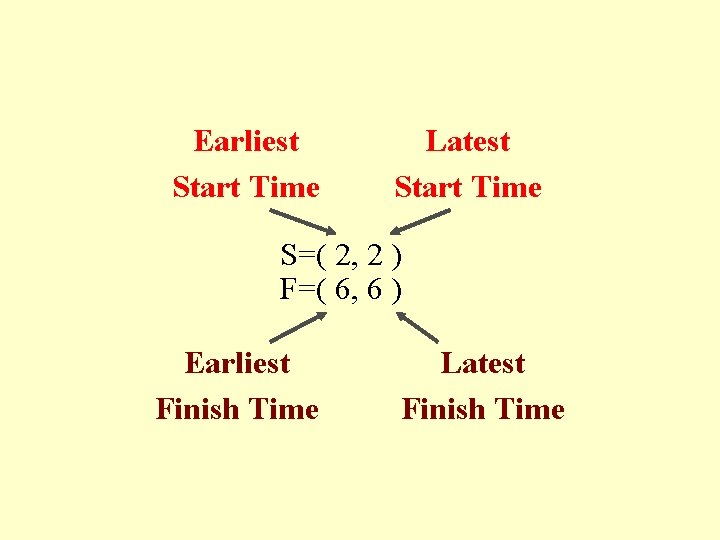 Earliest Start Time

Latest Start Time

S=( 2, 2 )
F=( 6, 6 )

Earliest Finish Time

Latest Finish Time